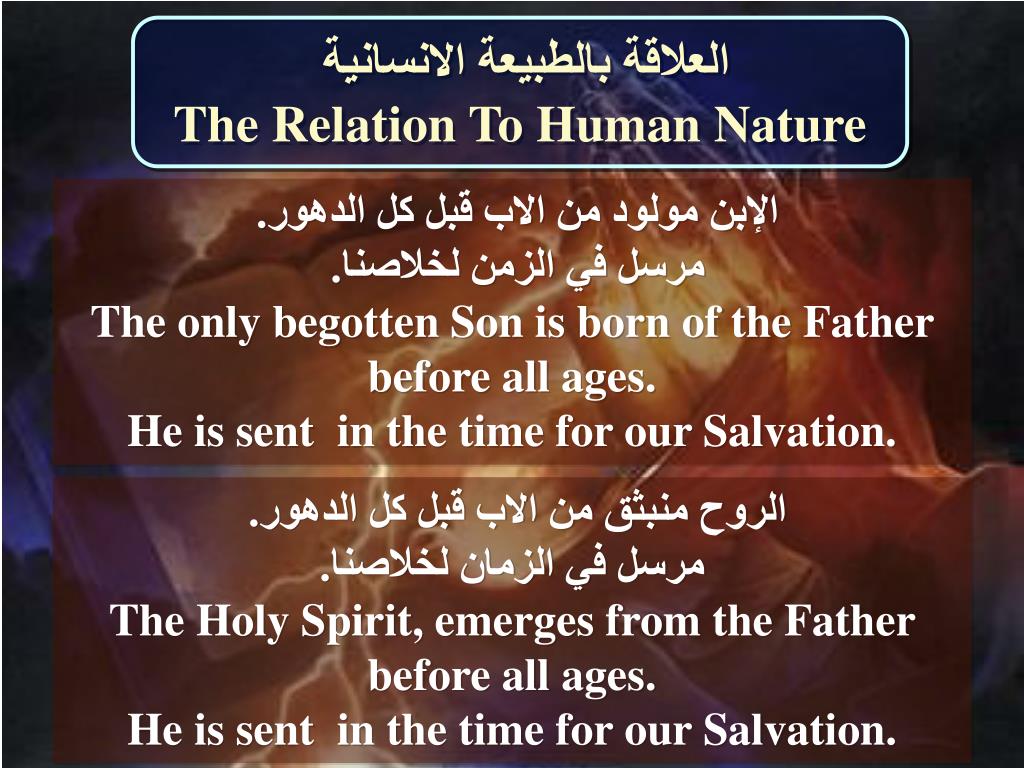 العلاقة بالطبيعة الانسانية
The Relation To Human Nature

الإبن مولود من الاب قبل كل الدهور.
مرسل في الزمن لخلاصنا.
The only begotten Son is born of the Father before all ages.
He is sent in the time for our Salvation.

الروح منبثق من الاب قبل كل الدهور.
مرسل في الزمان لخلاصنا.
The Holy Spirit, emerges from the Father before all ages.
He is sent in the time for our Salvation.